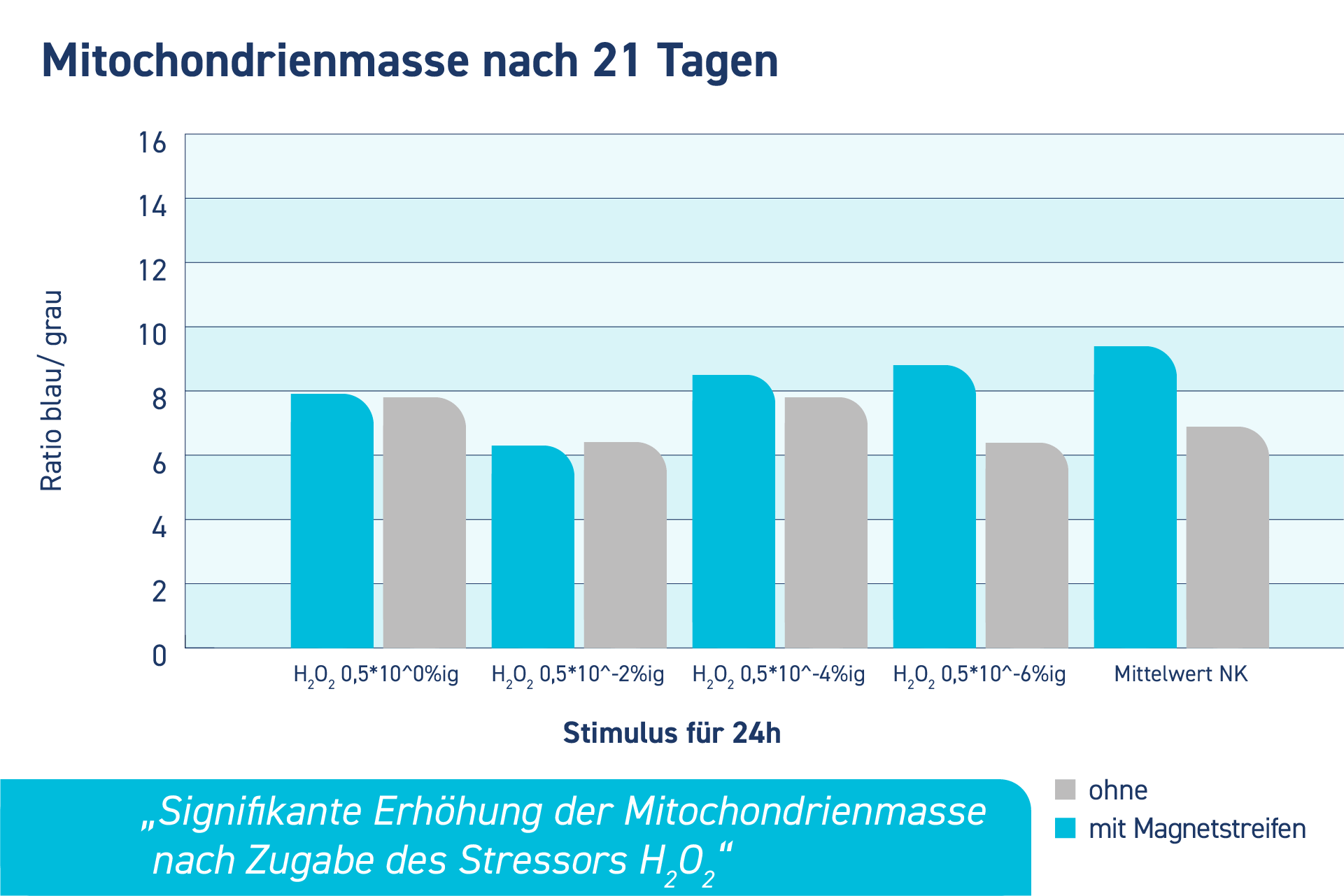 Mitochondrienmasse nach 21 Tagen

Ratio blau/ grau

16
14
12
10
8
6
4
2
0

$H_2O_2$ 0,5*10^0%ig
$H_2O_2$ 0,5*10^-2%ig
$H_2O_2$ 0,5*10^-4%ig
$H_2O_2$ 0,5*10^-6%ig
Mittelwert NK

Stimulus für 24h

„Signifikante Erhöhung der Mitochondrienmasse nach Zugabe des Stressors $H_2O_2$“

ohne
mit Magnetstreifen